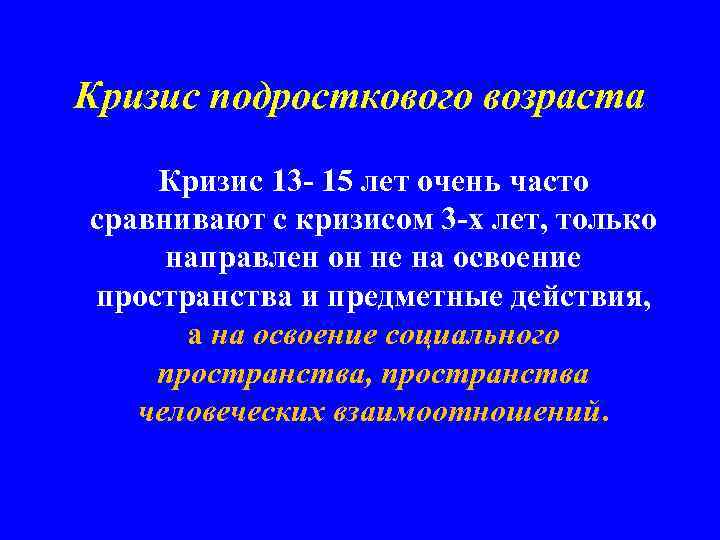 Кризис подросткового возраста

Кризис 13- 15 лет очень часто сравнивают с кризисом 3-х лет, только направлен он не на освоение пространства и предметные действия, а на освоение социального пространства, пространства человеческих взаимоотношений.